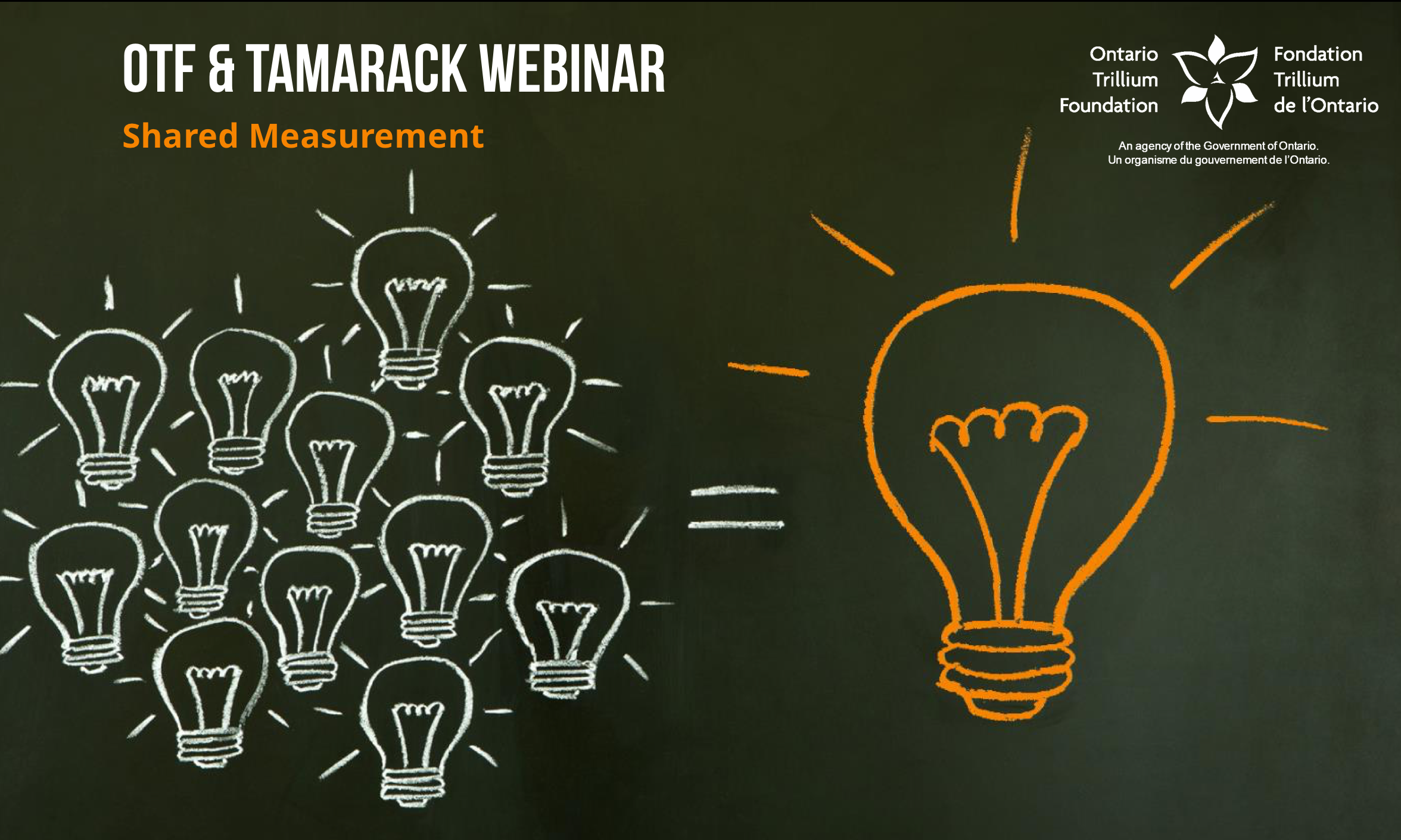 OTF & TAMARACK WEBINAR

Shared Measurement

Ontario Trillium Foundation

Fondation Trillium de l'Ontario

An agency of the Government of Ontario.
Un organisme du gouvernement de l'Ontario.